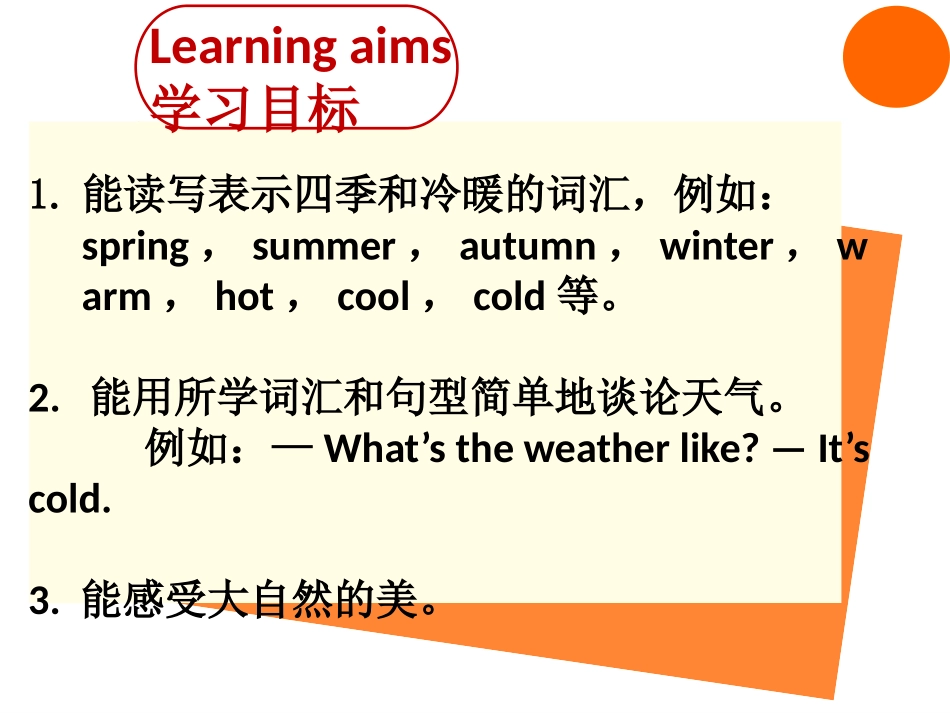 Learning aims
学习目标

1. 能读写表示四季和冷暖的词汇，例如：spring， summer， autumn， winter， warm， hot， cool， cold 等。

2. 能用所学词汇和句型简单地谈论天气。 例如：— What’s the weather like? — It’s cold.

3. 能感受大自然的美。